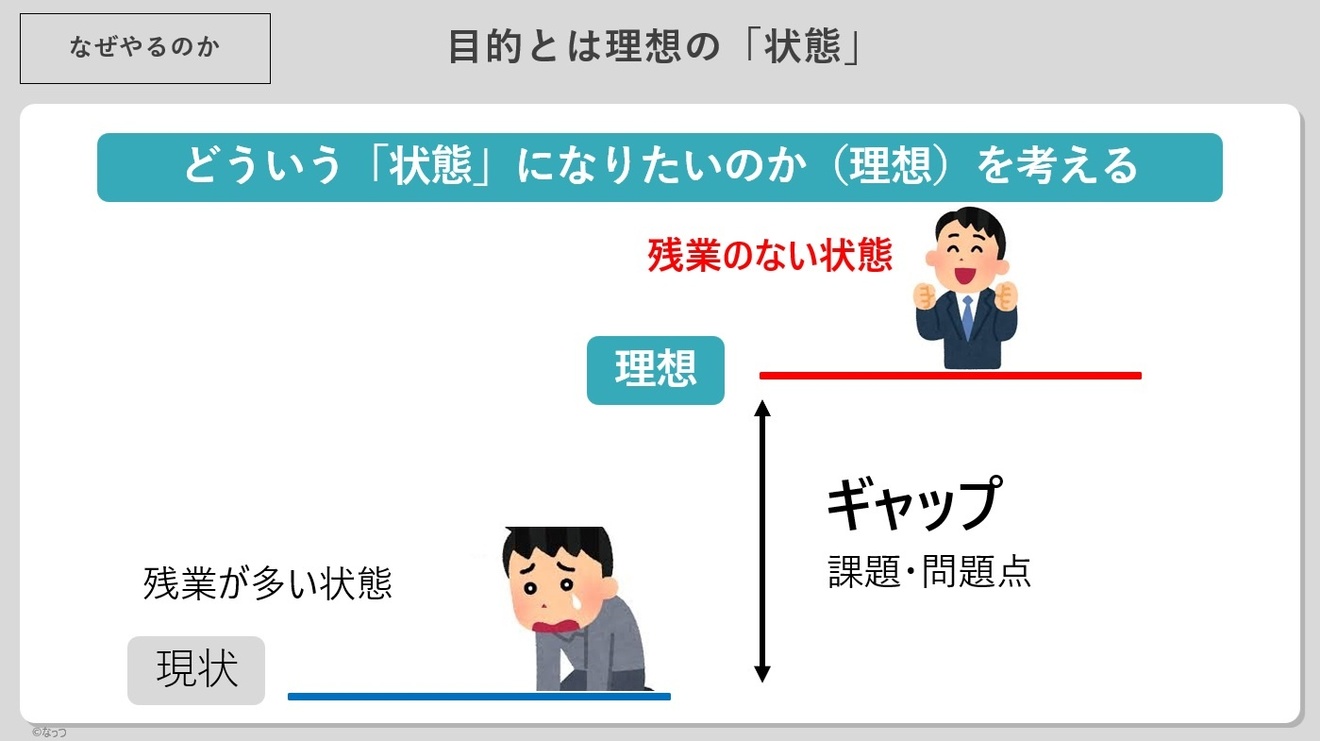 なぜやるのか

目的とは理想の「状態」

どういう「状態」になりたいのか（理想）を考える

残業のない状態

理想

ギャップ

課題・問題点

残業が多い状態

現状

©なっつ